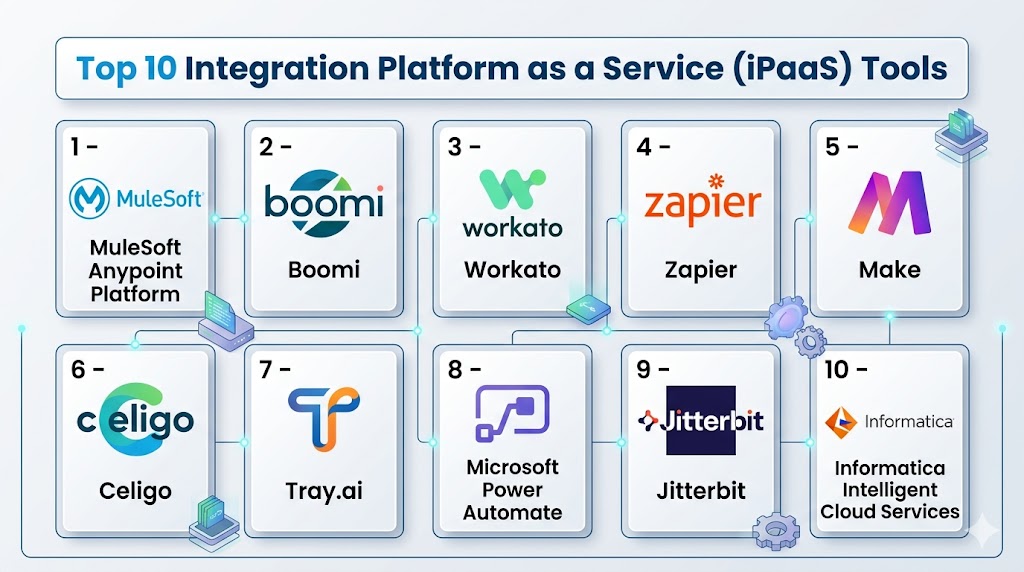 Top 10 Integration Platform as a Service (iPaaS) Tools

1 -
MuleSoft
MuleSoft Anypoint Platform

2 -
boomi
Boomi

3 -
workato
Workato

4 -
zapier
Zapier

5 -
Make

6 -
celigo
Celigo

7 -
Tray.ai

8 -
Microsoft Power Automate

9 -
Jitterbit
Jitterbit

10 -
Informatica
Informatica Intelligent Cloud Services